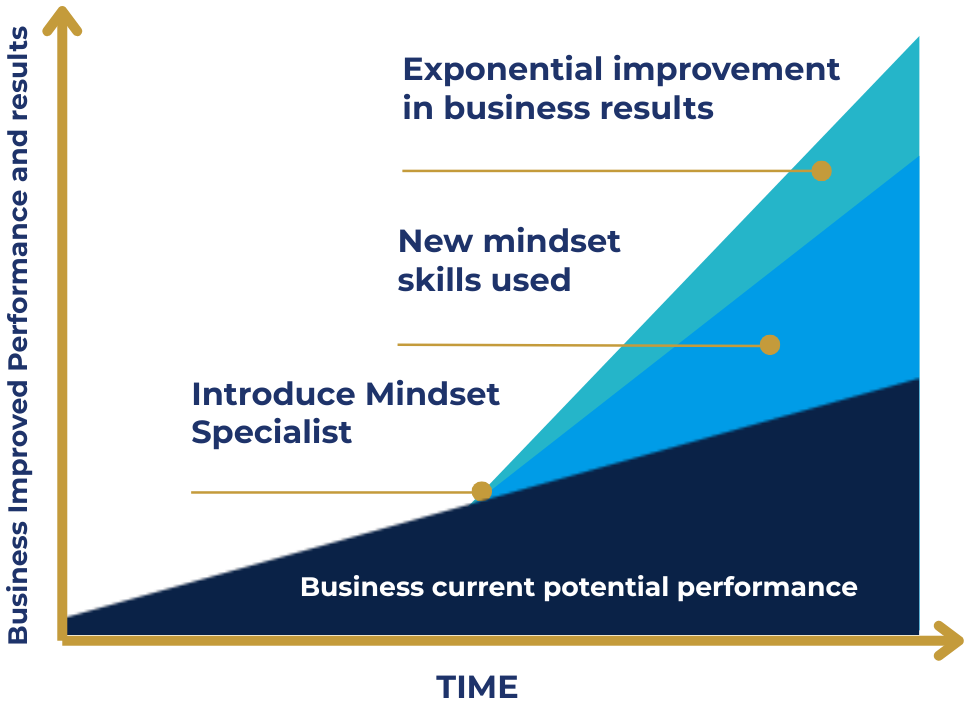 Business Improved Performance and results

Exponential improvement in business results

New mindset skills used

Introduce Mindset Specialist

Business current potential performance

TIME